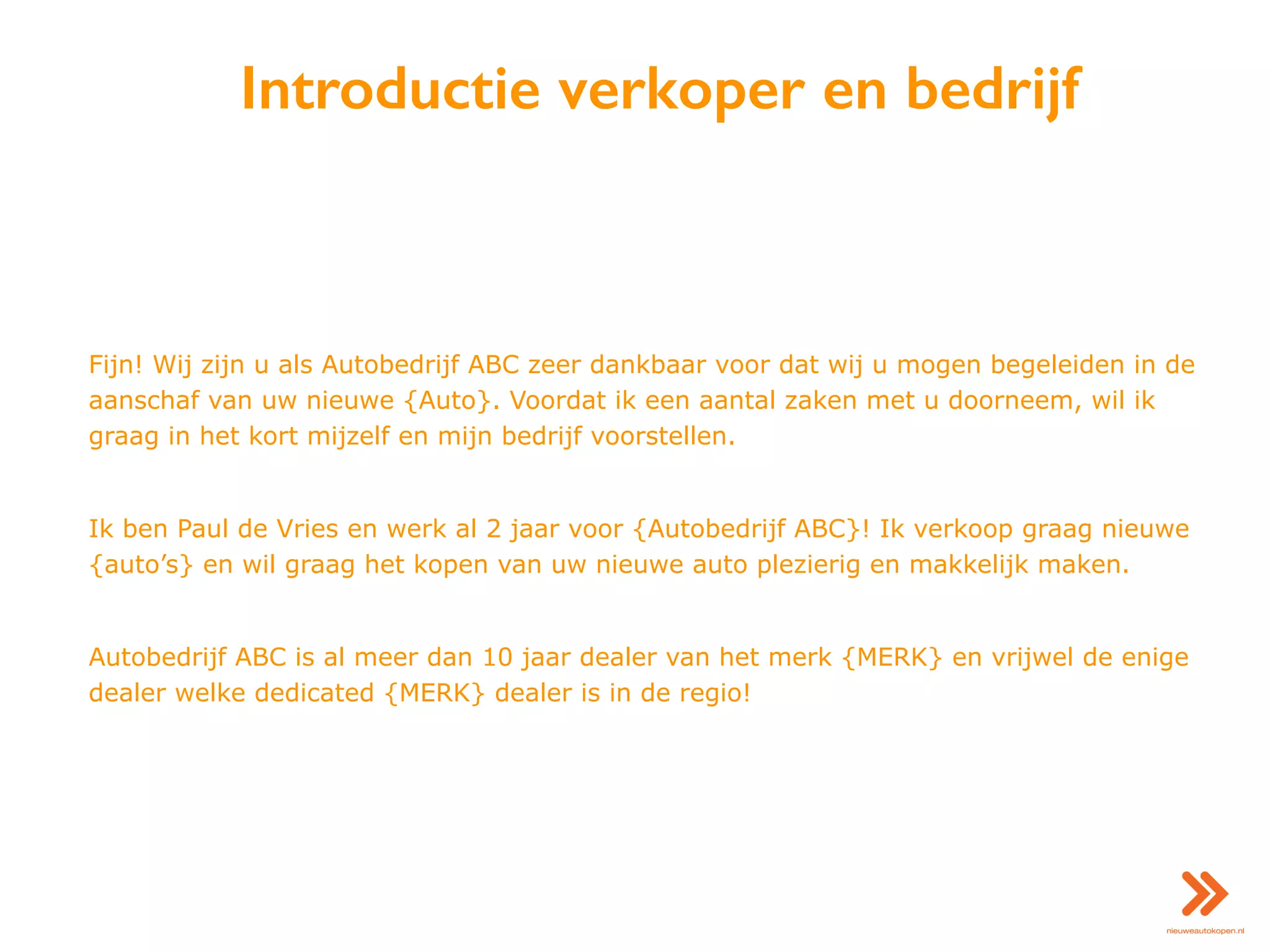 Introductie verkoper en bedrijf

Fijn! Wij zijn u als Autobedrijf ABC zeer dankbaar voor dat wij u mogen begeleiden in de aanschaf van uw nieuwe {Auto}. Voordat ik een aantal zaken met u doorneem, wil ik graag in het kort mijzelf en mijn bedrijf voorstellen.

Ik ben Paul de Vries en werk al 2 jaar voor {Autobedrijf ABC}! Ik verkoop graag nieuwe {auto’s} en wil graag het kopen van uw nieuwe auto plezierig en makkelijk maken.

Autobedrijf ABC is al meer dan 10 jaar dealer van het merk {MERK} en vrijwel de enige dealer welke dedicated {MERK} dealer is in de regio!

nieuweautokopen.nl